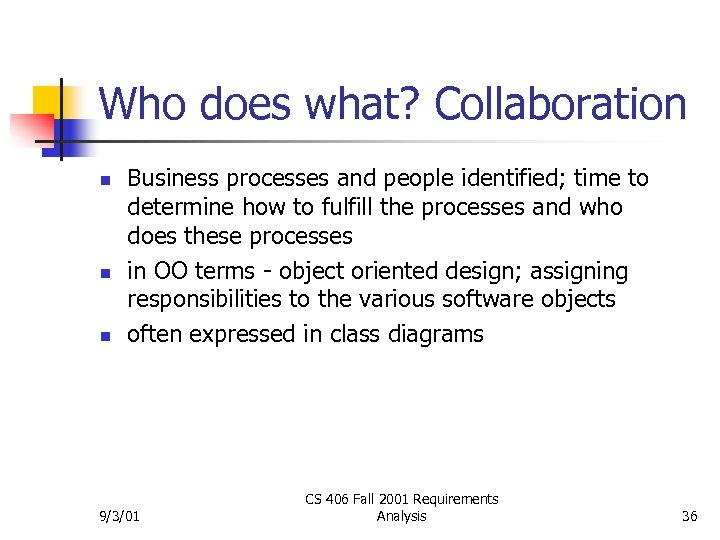 Who does what? Collaboration

- Business processes and people identified; time to determine how to fulfill the processes and who does these processes
- in OO terms - object oriented design; assigning responsibilities to the various software objects
- often expressed in class diagrams

9/3/01

CS 406 Fall 2001 Requirements Analysis

36